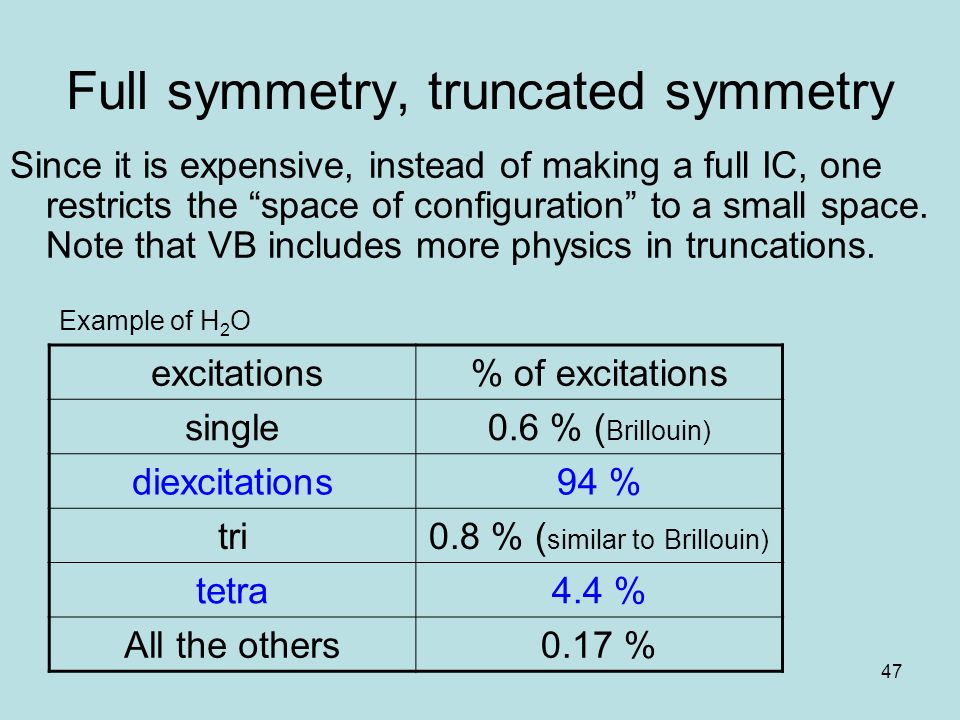 Full symmetry, truncated symmetry

Since it is expensive, instead of making a full IC, one restricts the “space of configuration” to a small space. Note that VB includes more physics in truncations.

Example of $H_2O$

| excitations | % of excitations |
|---|---|
| single | 0.6 % (Brillouin) |
| diexcitations | 94 % |
| tri | 0.8 % (similar to Brillouin) |
| tetra | 4.4 % |
| All the others | 0.17 % |

47